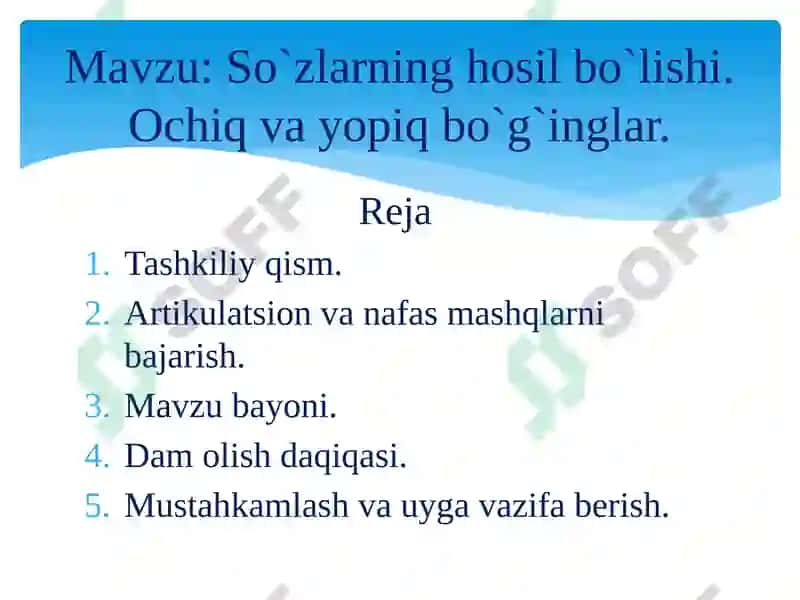 Mavzu: So`zlarning hosil bo`lishi. Ochiq va yopiq bo`g`inglar.

Reja

1. Tashkiliy qism.
2. Artikulatsion va nafas mashqlarni bajarish.
3. Mavzu bayoni.
4. Dam olish daqiqasi.
5. Mustahkamlash va uyga vazifa berish.

SOFF
SOFF